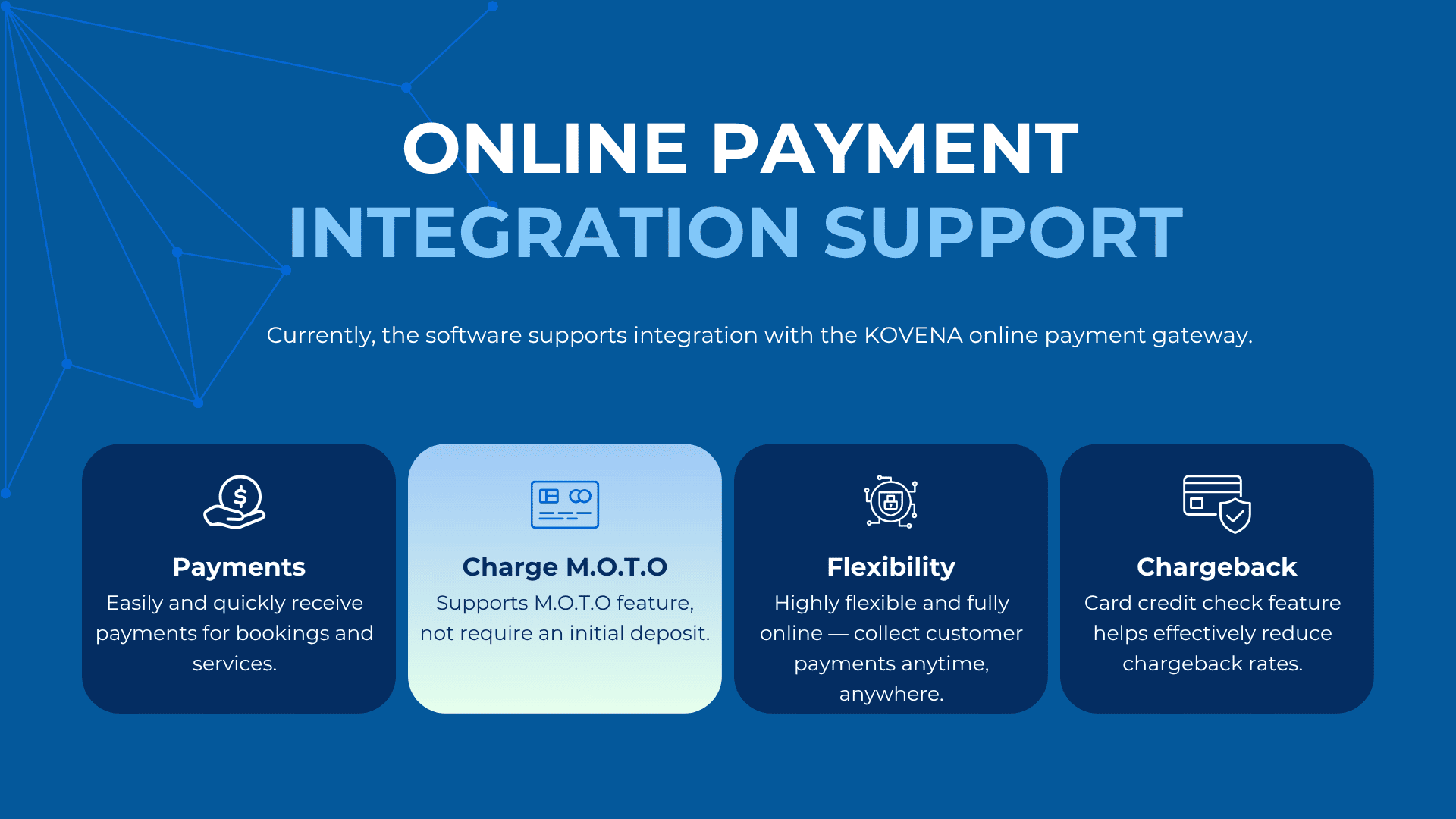 ONLINE PAYMENT
INTEGRATION SUPPORT

Currently, the software supports integration with the KOVENA online payment gateway.

Payments
Easily and quickly receive payments for bookings and services.

Charge M.O.T.O
Supports M.O.T.O feature, not require an initial deposit.

Flexibility
Highly flexible and fully online — collect customer payments anytime, anywhere.

Chargeback
Card credit check feature helps effectively reduce chargeback rates.